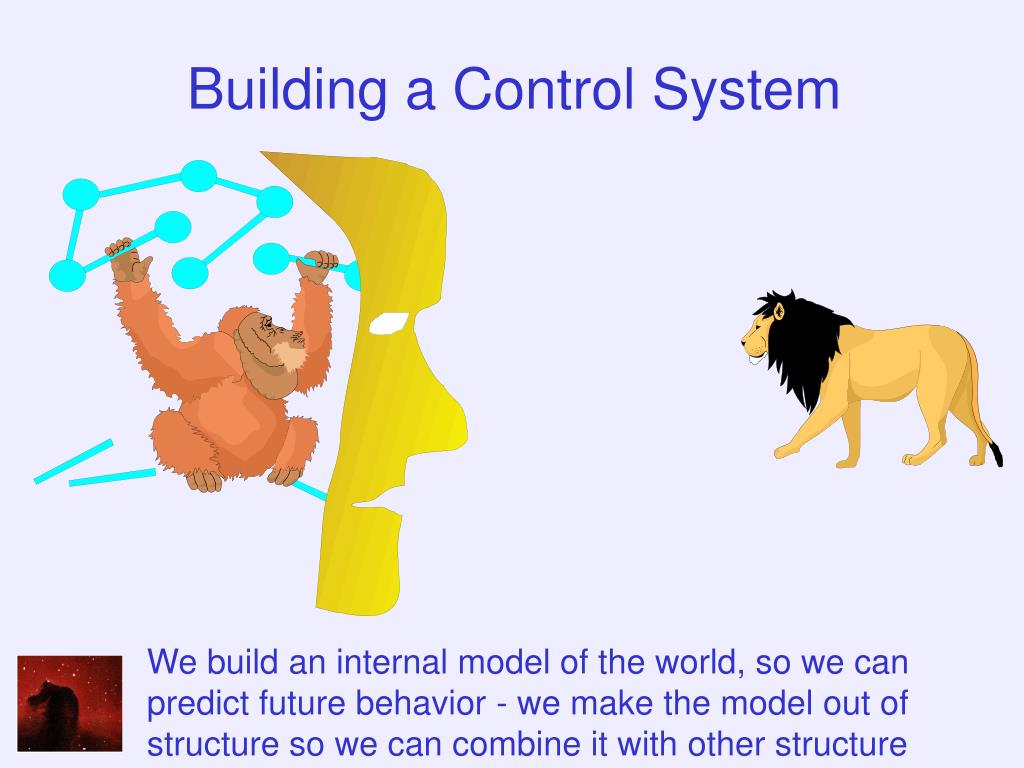 Building a Control System

We build an internal model of the world, so we can predict future behavior - we make the model out of structure so we can combine it with other structure